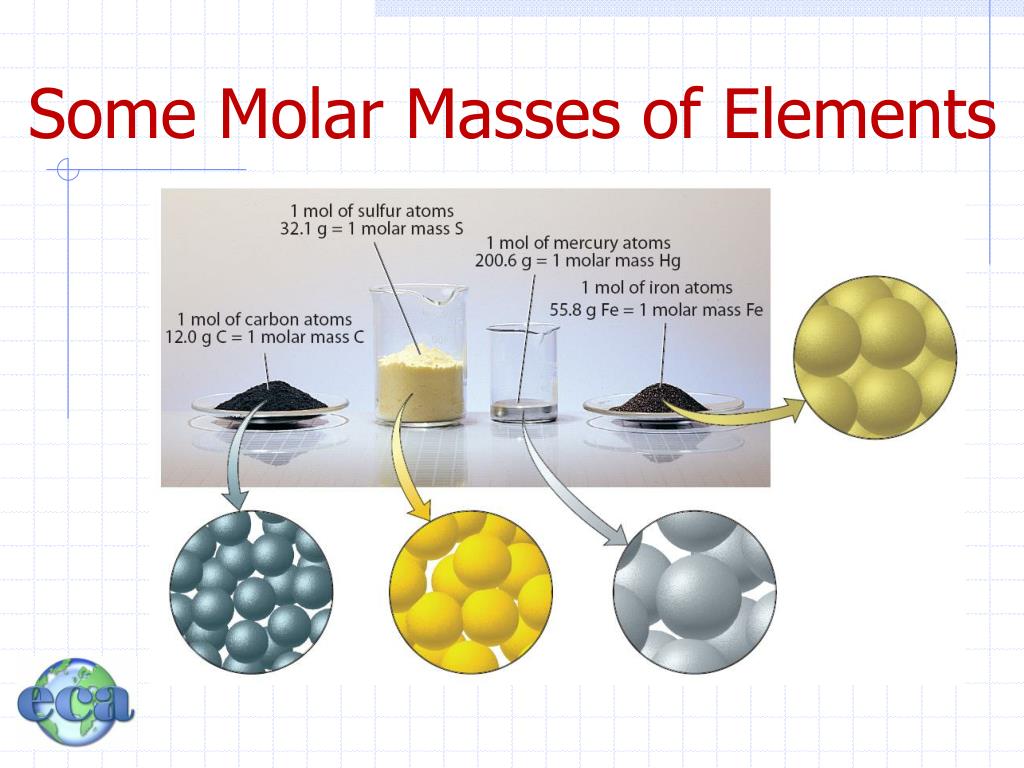 Some Molar Masses of Elements

1 mol of sulfur atoms
32.1 g = 1 molar mass S

1 mol of mercury atoms
200.6 g = 1 molar mass Hg

1 mol of iron atoms
55.8 g Fe = 1 molar mass Fe

1 mol of carbon atoms
12.0 g C = 1 molar mass C

eca